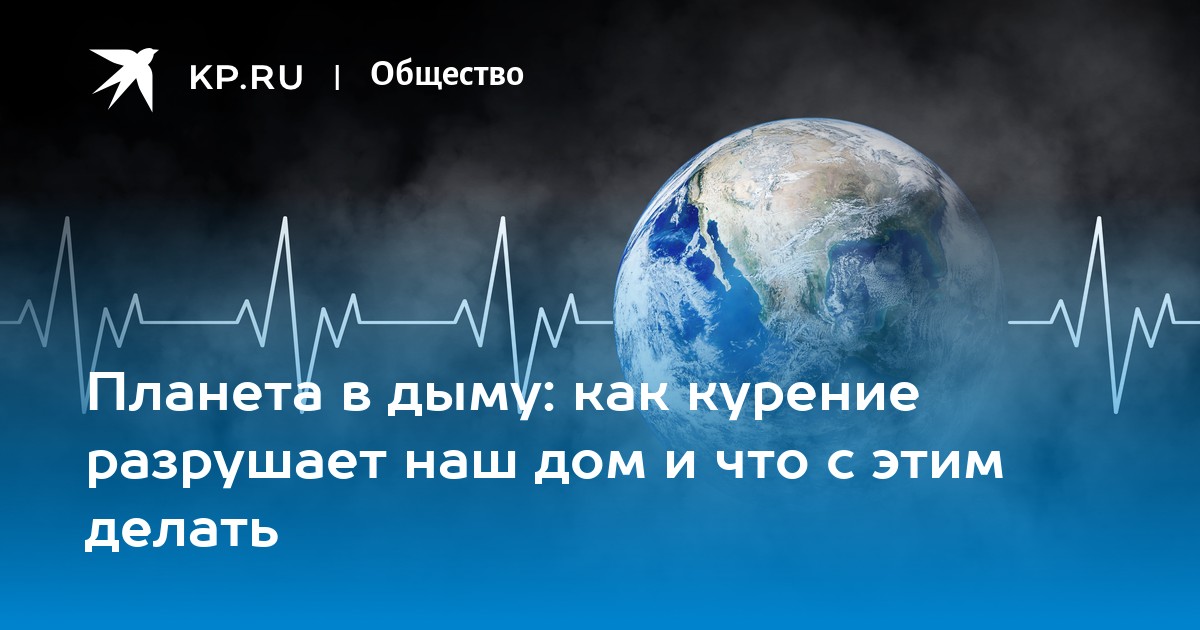 KP.RU | Общество

Планета в дыму: как курение разрушает наш дом и что с этим делать